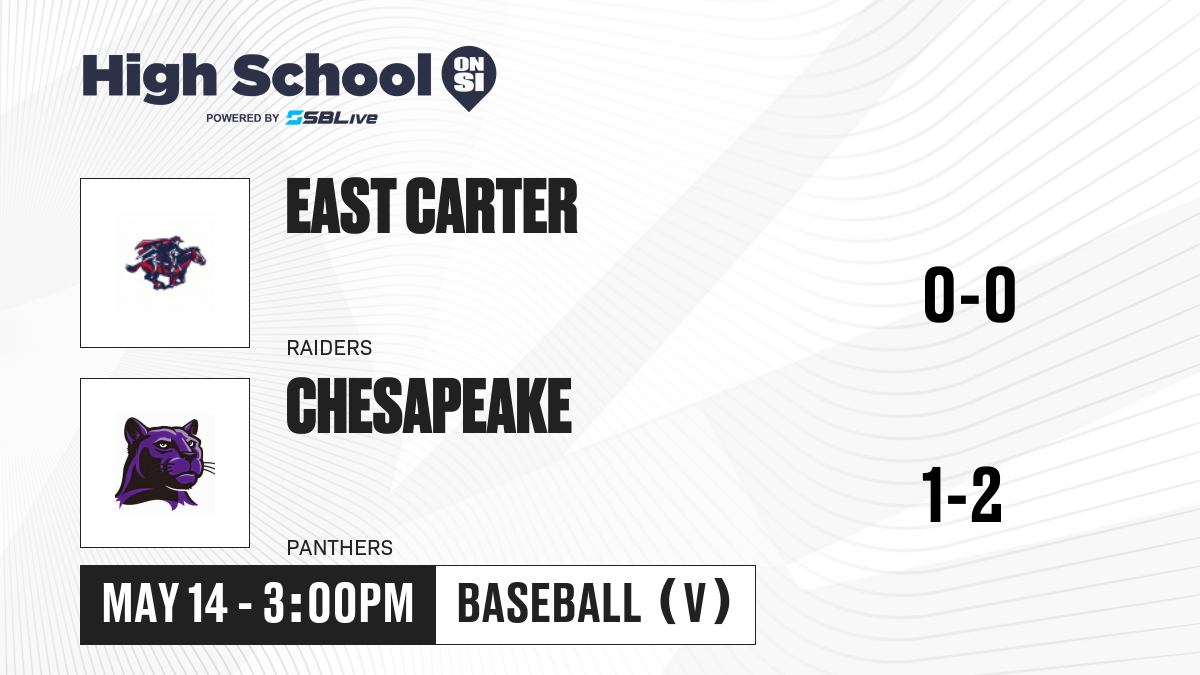 High School ON SI

POWERED BY SBLive

EAST CARTER

RAIDERS

0-0

CHESAPEAKE

PANTHERS

1-2

MAY 14 - 3:00PM

BASEBALL (V)